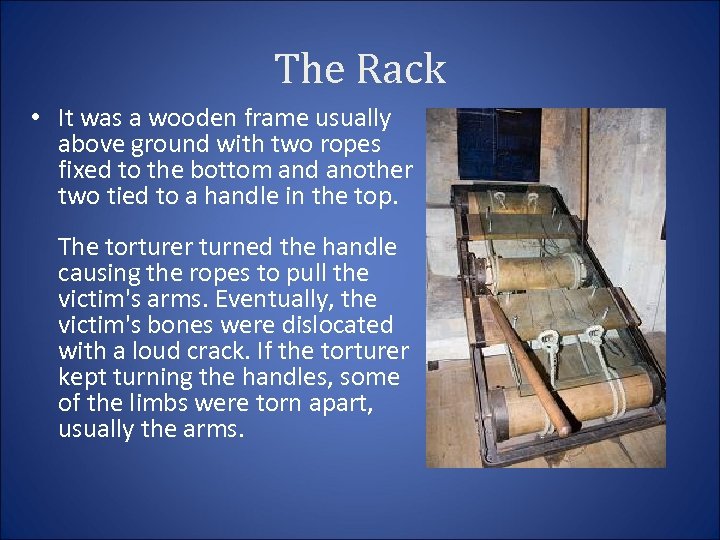 The Rack

• It was a wooden frame usually above ground with two ropes fixed to the bottom and another two tied to a handle in the top.

The torturer turned the handle causing the ropes to pull the victim's arms. Eventually, the victim's bones were dislocated with a loud crack. If the torturer kept turning the handles, some of the limbs were torn apart, usually the arms.